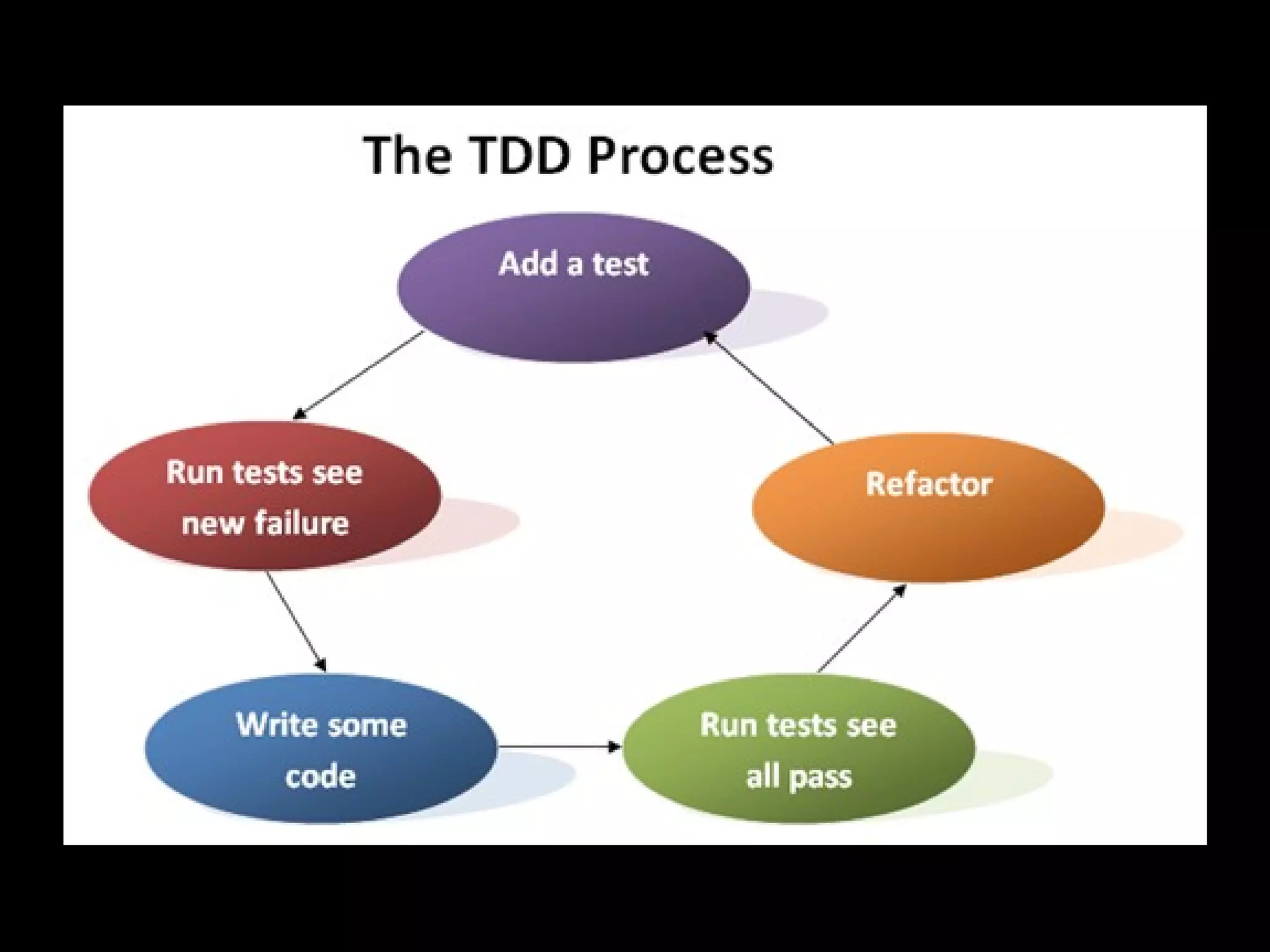 The TDD Process

Add a test

Run tests see new failure

Write some code

Run tests see all pass

Refactor